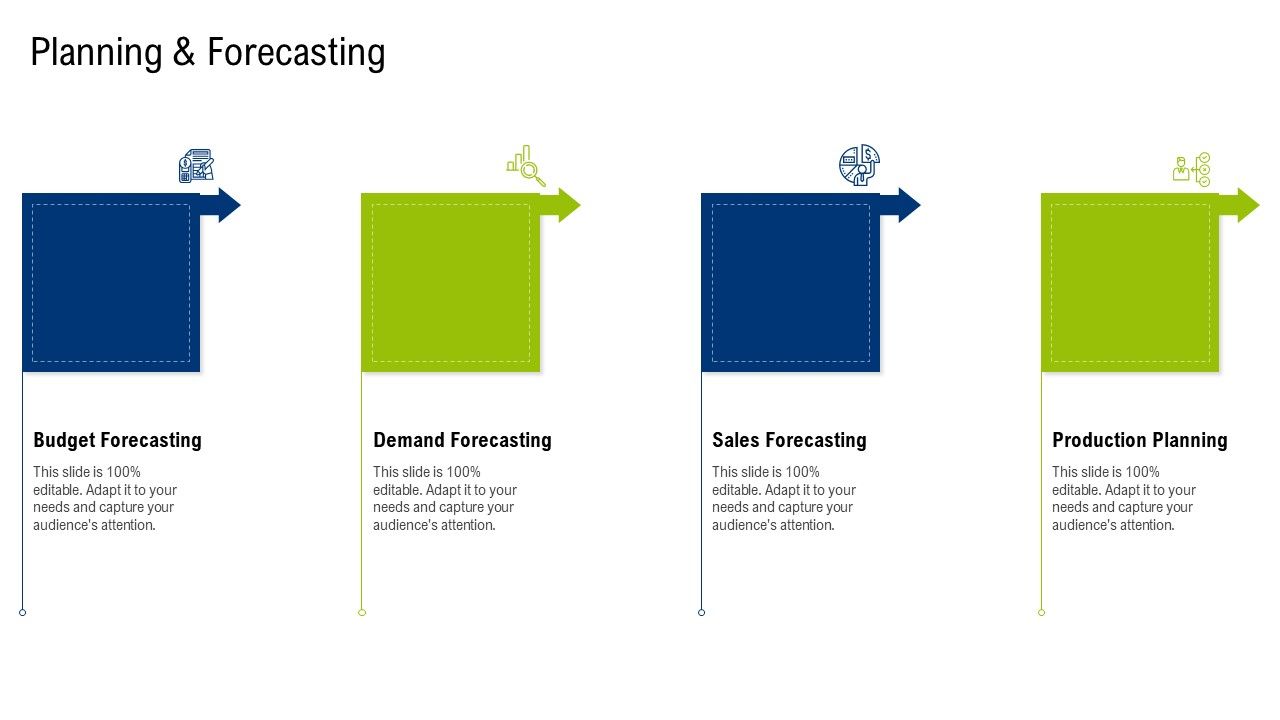 Planning & Forecasting

Budget Forecasting

This slide is 100% editable. Adapt it to your needs and capture your audience's attention.

Demand Forecasting

This slide is 100% editable. Adapt it to your needs and capture your audience's attention.

Sales Forecasting

This slide is 100% editable. Adapt it to your needs and capture your audience's attention.

Production Planning

This slide is 100% editable. Adapt it to your needs and capture your audience's attention.